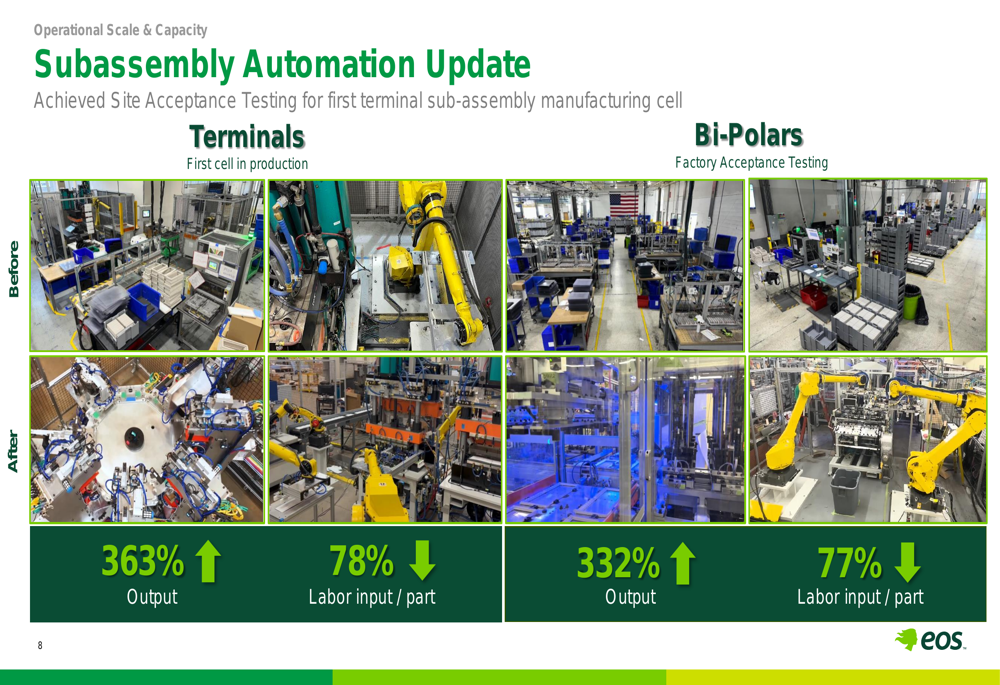 Operational Scale & Capacity

Subassembly Automation Update

Achieved Site Acceptance Testing for first terminal sub-assembly manufacturing cell

Terminals
First cell in production

Bi-Polars
Factory Acceptance Testing

Before

After

363%
Output

78%
Labor input / part

332%
Output

77%
Labor input / part

8

eos.